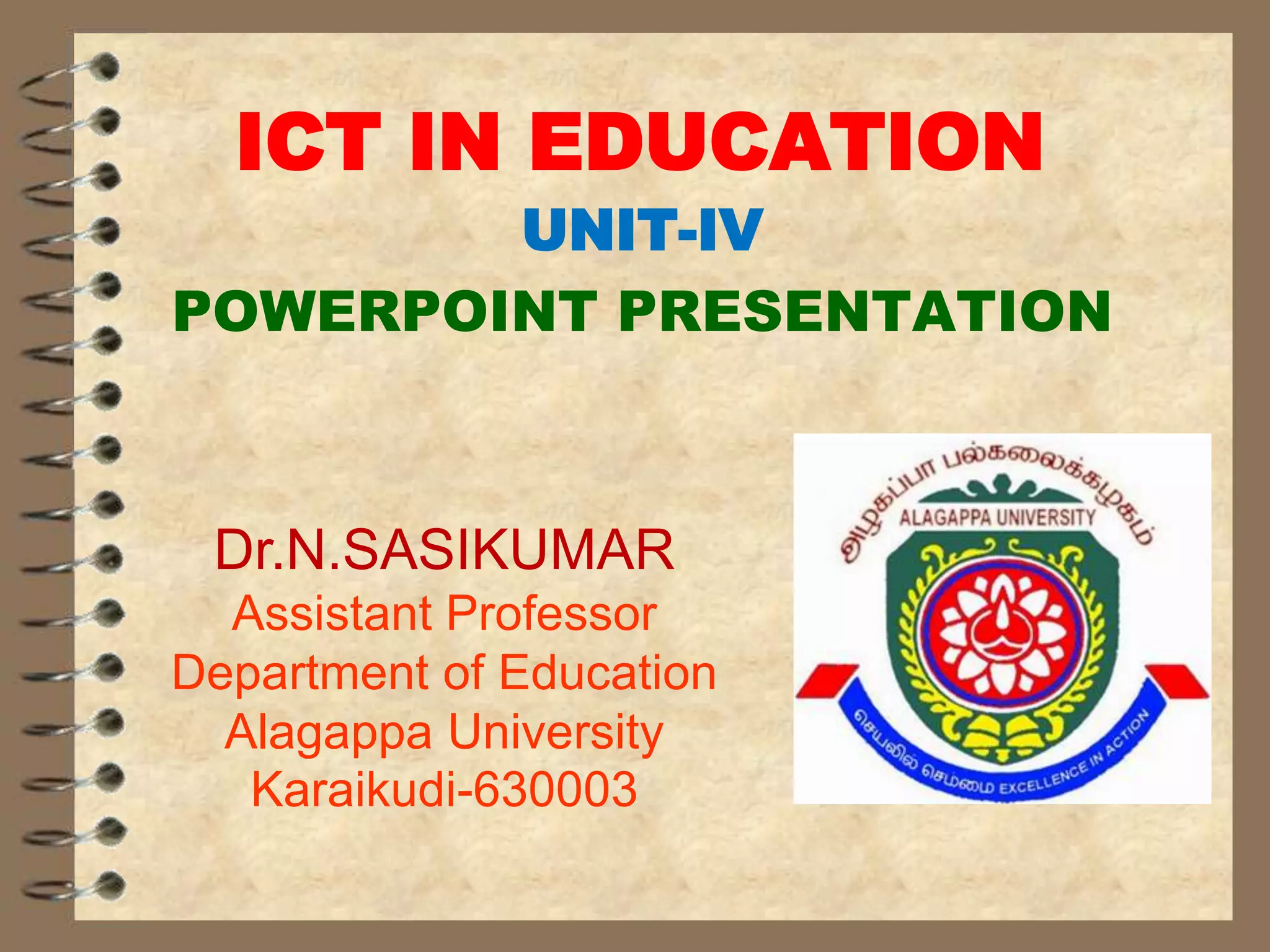 ICT IN EDUCATION
UNIT-IV
POWERPOINT PRESENTATION

Dr.N.SASIKUMAR
Assistant Professor
Department of Education
Alagappa University
Karaikudi-630003

அழகப்பா பல்கலைக்கழகம்
ALAGAPPA UNIVERSITY
செயலில் செம்மை EXCELLENCE IN ACTION